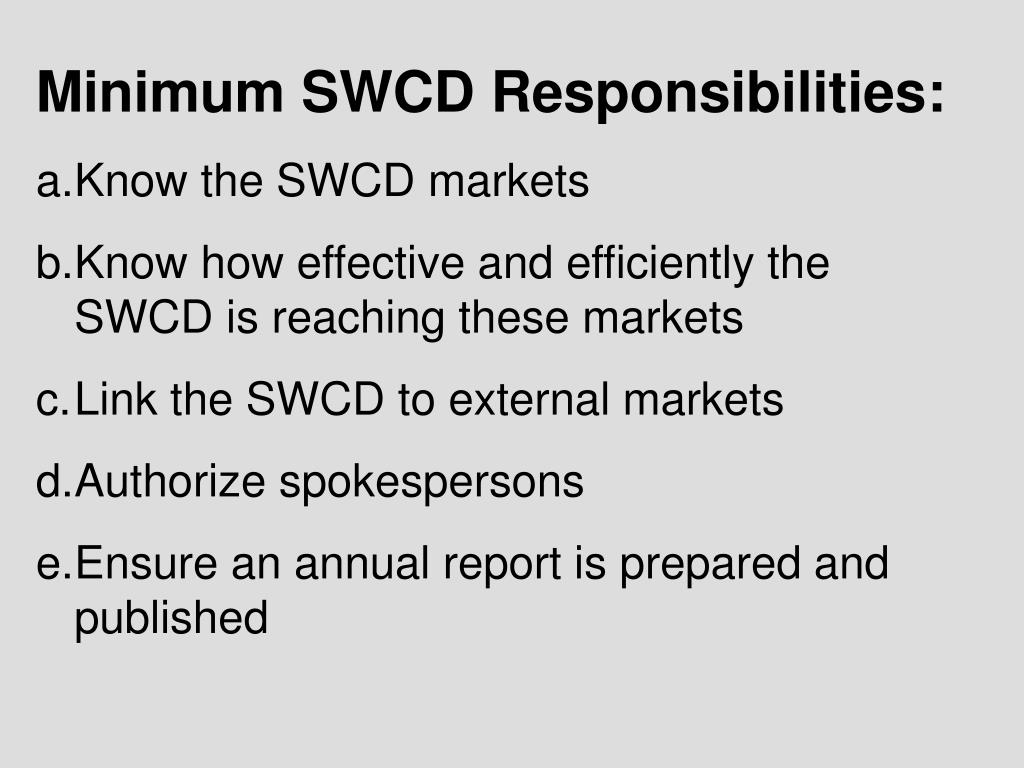 Minimum SWCD Responsibilities:

a. Know the SWCD markets

b. Know how effective and efficiently the SWCD is reaching these markets

c. Link the SWCD to external markets

d. Authorize spokespersons

e. Ensure an annual report is prepared and published